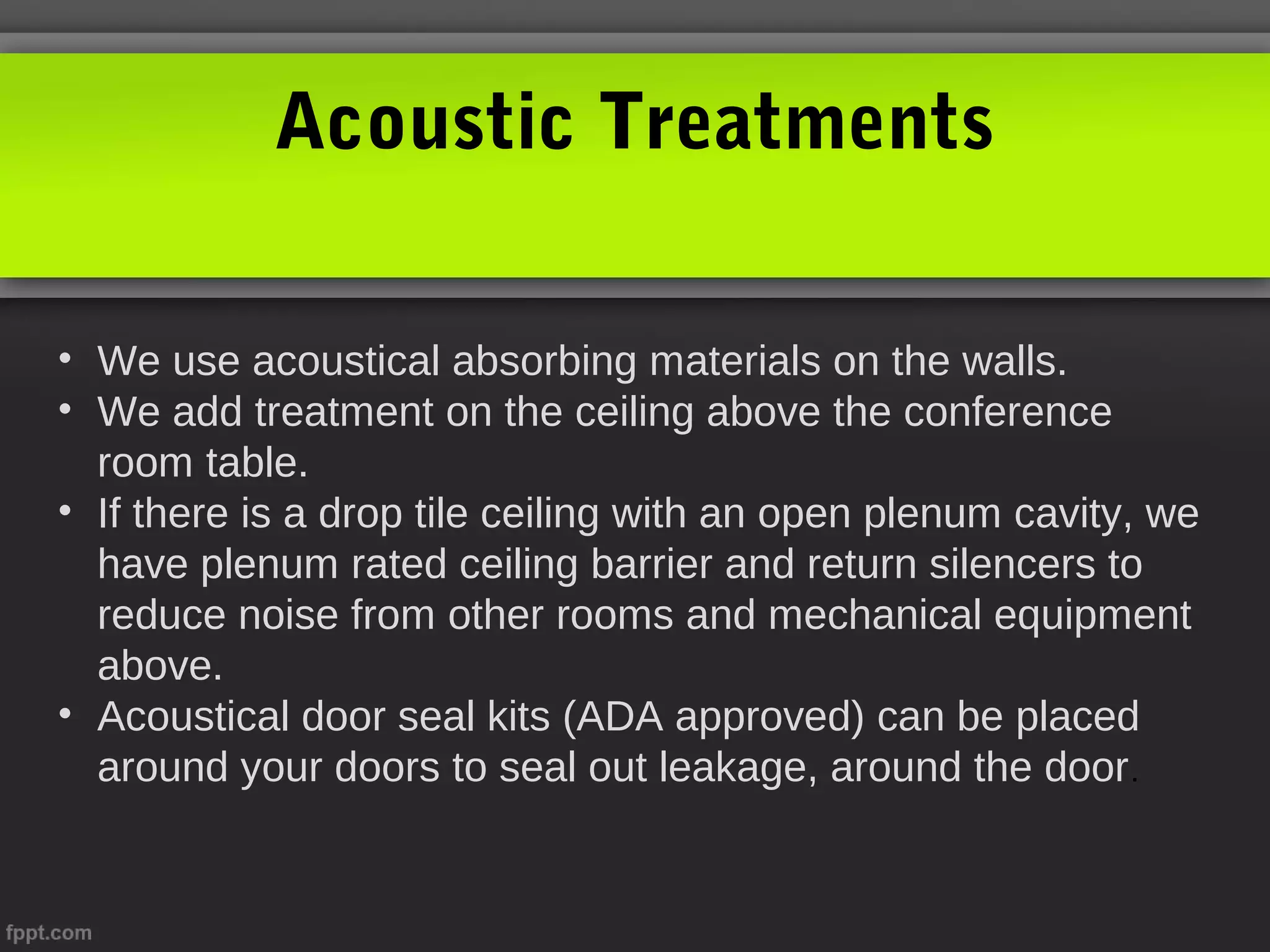 Acoustic Treatments

• We use acoustical absorbing materials on the walls.
• We add treatment on the ceiling above the conference room table.
• If there is a drop tile ceiling with an open plenum cavity, we have plenum rated ceiling barrier and return silencers to reduce noise from other rooms and mechanical equipment above.
• Acoustical door seal kits (ADA approved) can be placed around your doors to seal out leakage, around the door.

fppt.com